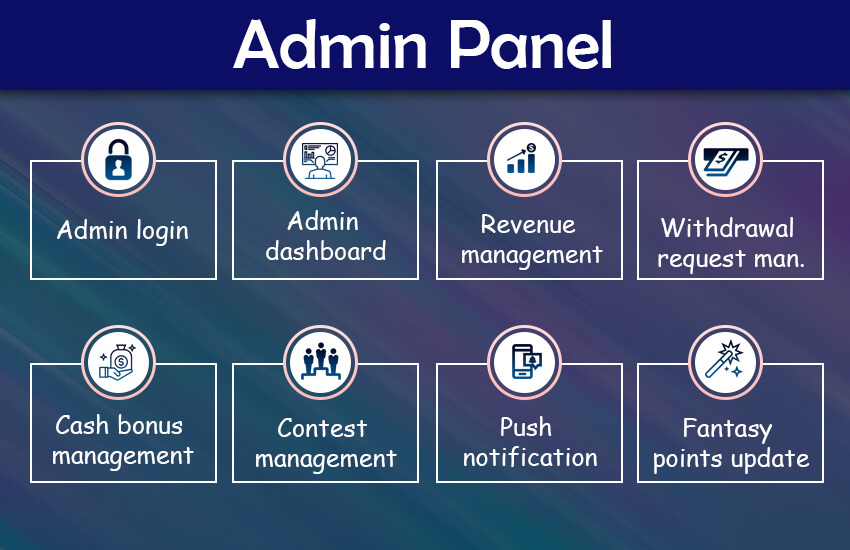 Admin Panel

Admin login

Admin dashboard

Revenue management

Withdrawal request man.

Cash bonus management

Contest management

Push notification

Fantasy points update